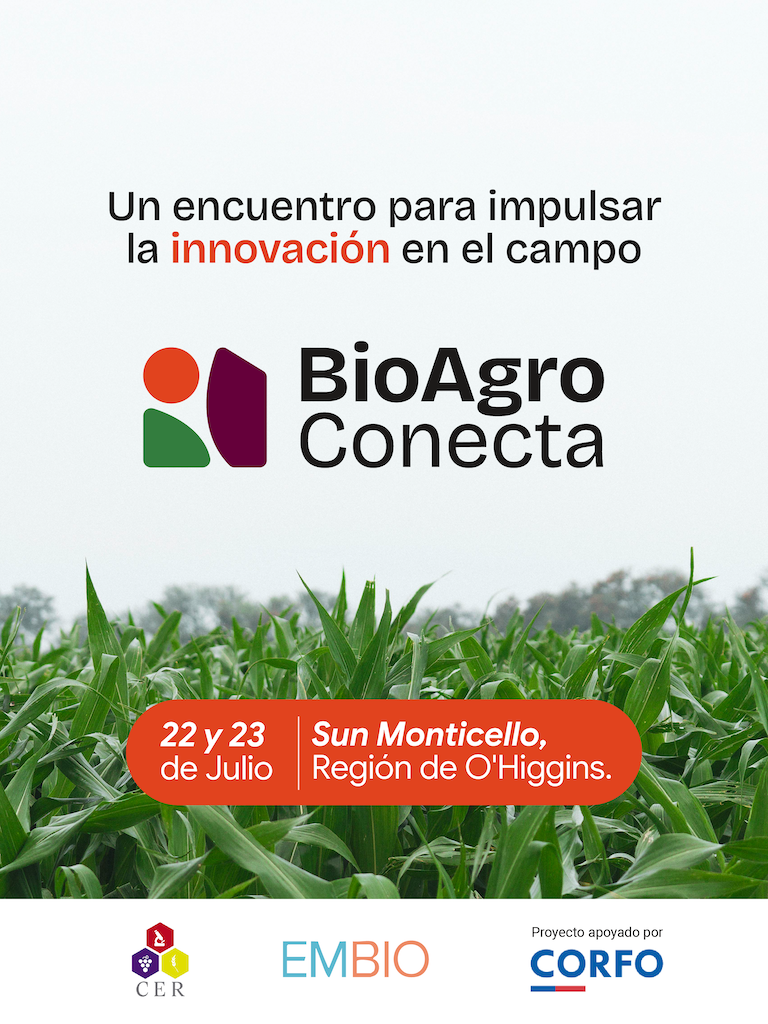 Un encuentro para impulsar la innovación en el campo

BioAgro Conecta

22 y 23 de Julio

Sun Monticello, Región de O'Higgins.

CER

EMBIO

Proyecto apoyado por

CORFO